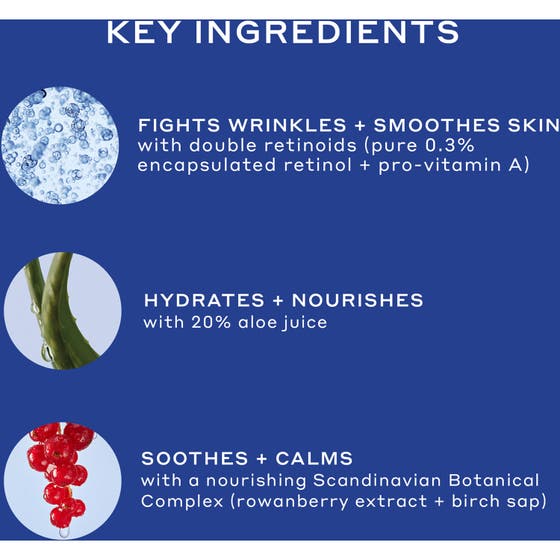 KEY INGREDIENTS

FIGHTS WRINKLES + SMOOTHES SKIN
with double retinoids (pure 0.3% encapsulated retinol + pro-vitamin A)

HYDRATES + NOURISHES
with 20% aloe juice

SOOTHES + CALMS
with a nourishing Scandinavian Botanical Complex (rowanberry extract + birch sap)